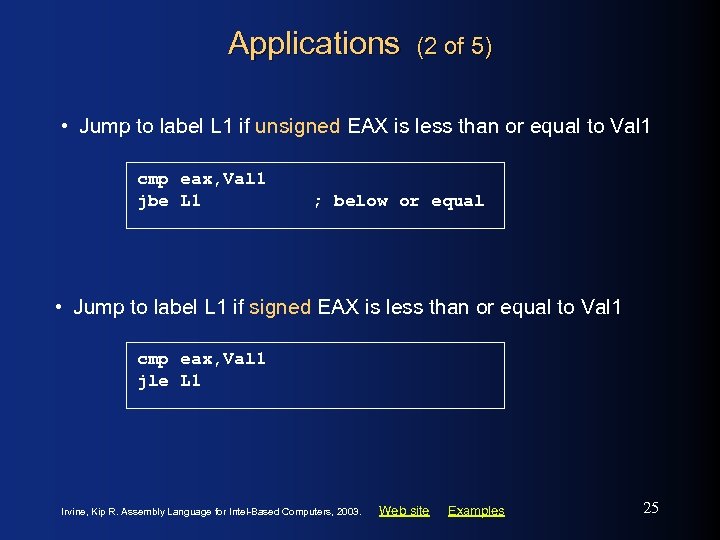 Applications (2 of 5)

• Jump to label L1 if unsigned EAX is less than or equal to Val1

cmp eax,Val1
jbe L1 ; below or equal

• Jump to label L1 if signed EAX is less than or equal to Val1

cmp eax,Val1
jle L1

Irvine, Kip R. Assembly Language for Intel-Based Computers, 2003. Web site Examples

25